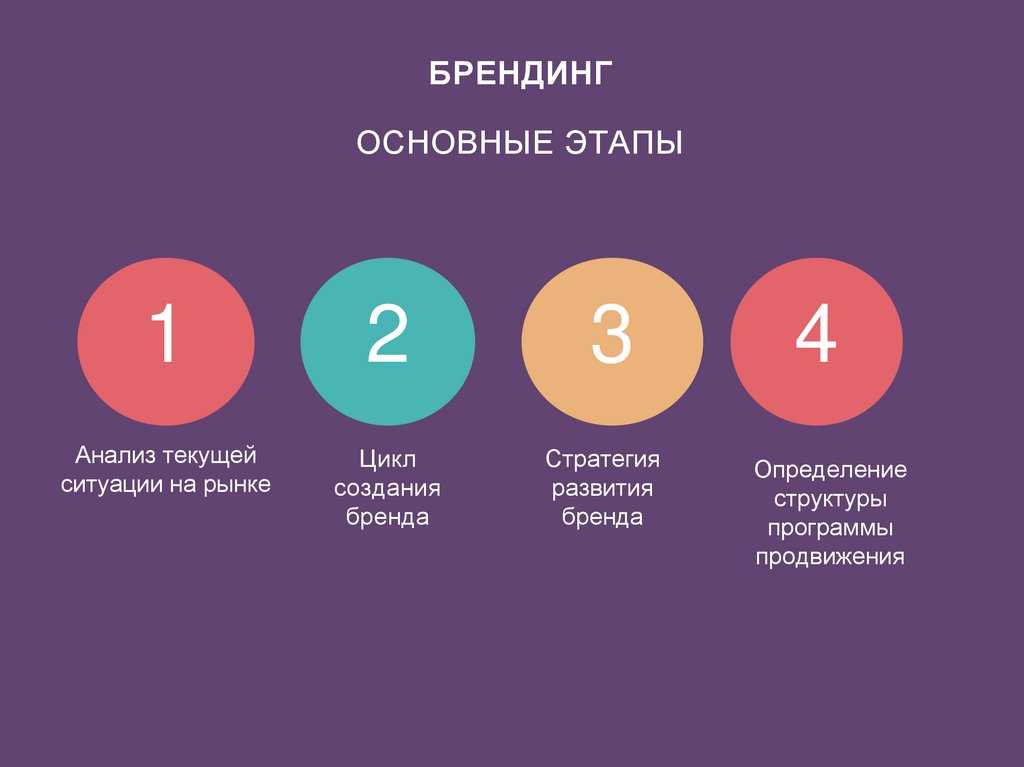 БРЕНДИНГ

ОСНОВНЫЕ ЭТАПЫ

1

Анализ текущей ситуации на рынке

2

Цикл создания бренда

3

Стратегия развития бренда

4

Определение структуры программы продвижения